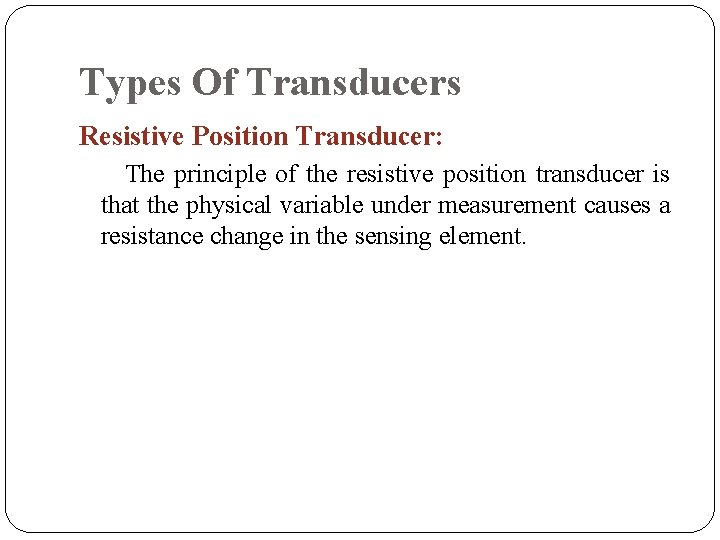 Types Of Transducers

Resistive Position Transducer:

The principle of the resistive position transducer is that the physical variable under measurement causes a resistance change in the sensing element.